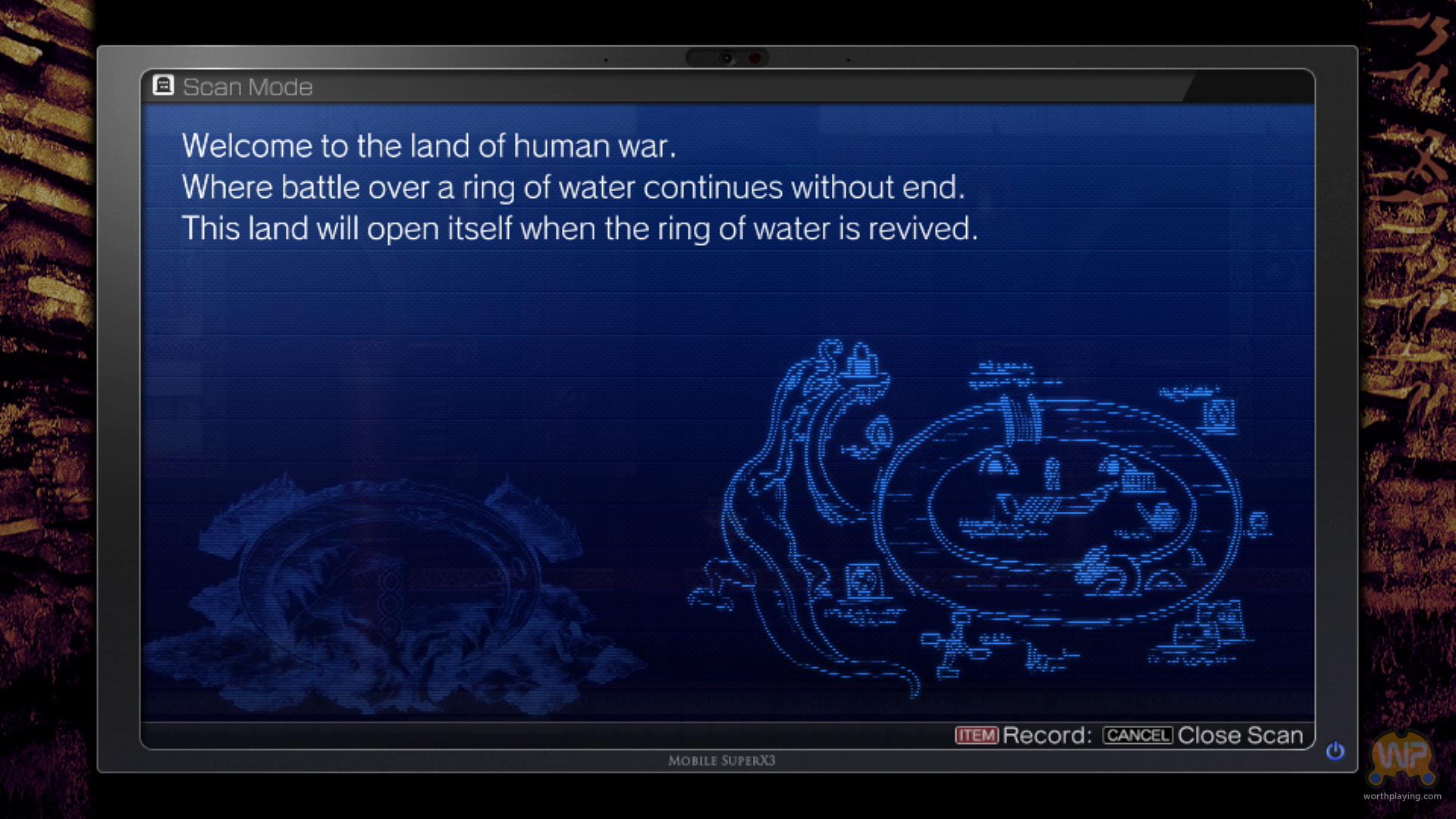 Scan Mode

Welcome to the land of human war.
Where battle over a ring of water continues without end.
This land will open itself when the ring of water is revived.

ITEM Record: CANCEL Close Scan

MOBILE SUPERX3

WP
worthplaying.com